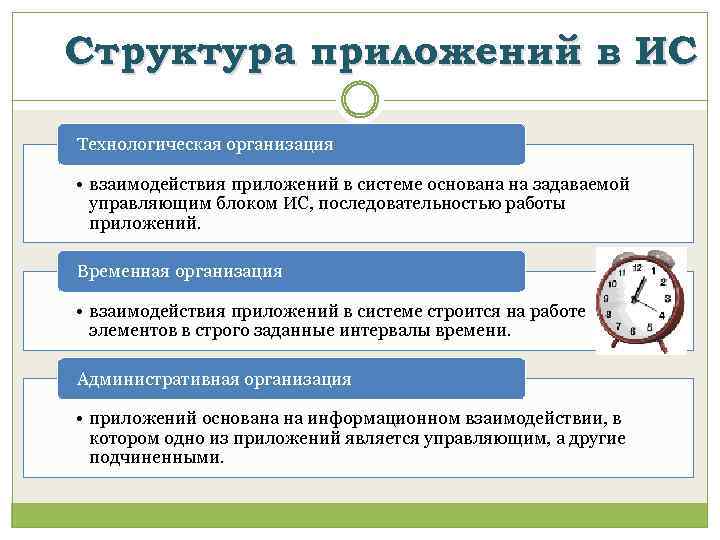 Структура приложений в ИС

Технологическая организация

• взаимодействия приложений в системе основана на задаваемой управляющим блоком ИС, последовательностью работы приложений.

Временная организация

• взаимодействия приложений в системе строится на работе элементов в строго заданные интервалы времени.

12 1 2 3 4 5 6 7 8 9 10 11

Административная организация

• приложений основана на информационном взаимодействии, в котором одно из приложений является управляющим, а другие подчиненными.